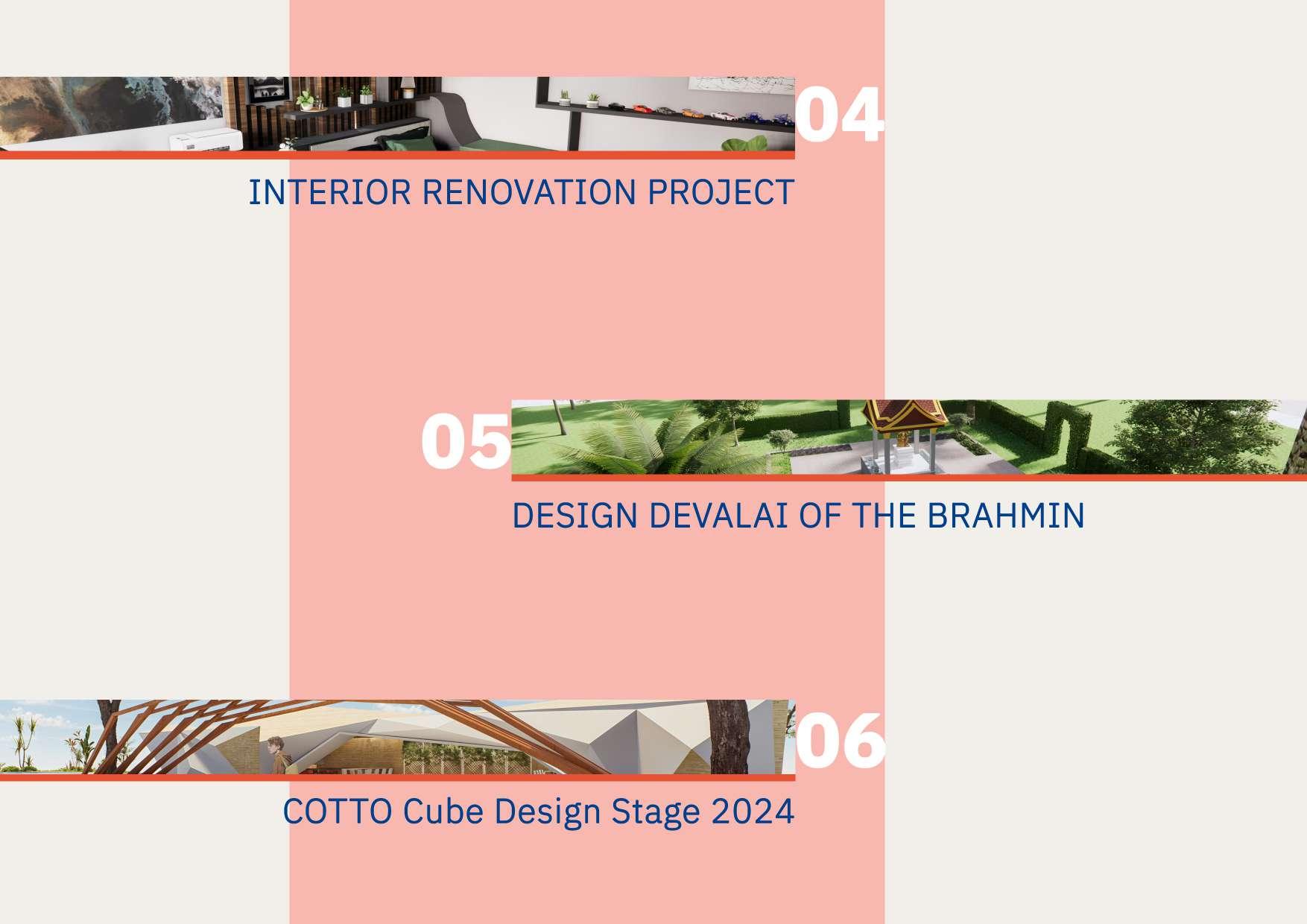 04

INTERIOR RENOVATION PROJECT

05

DESIGN DEVALAI OF THE BRAHMIN

06

COTTO Cube Design Stage 2024